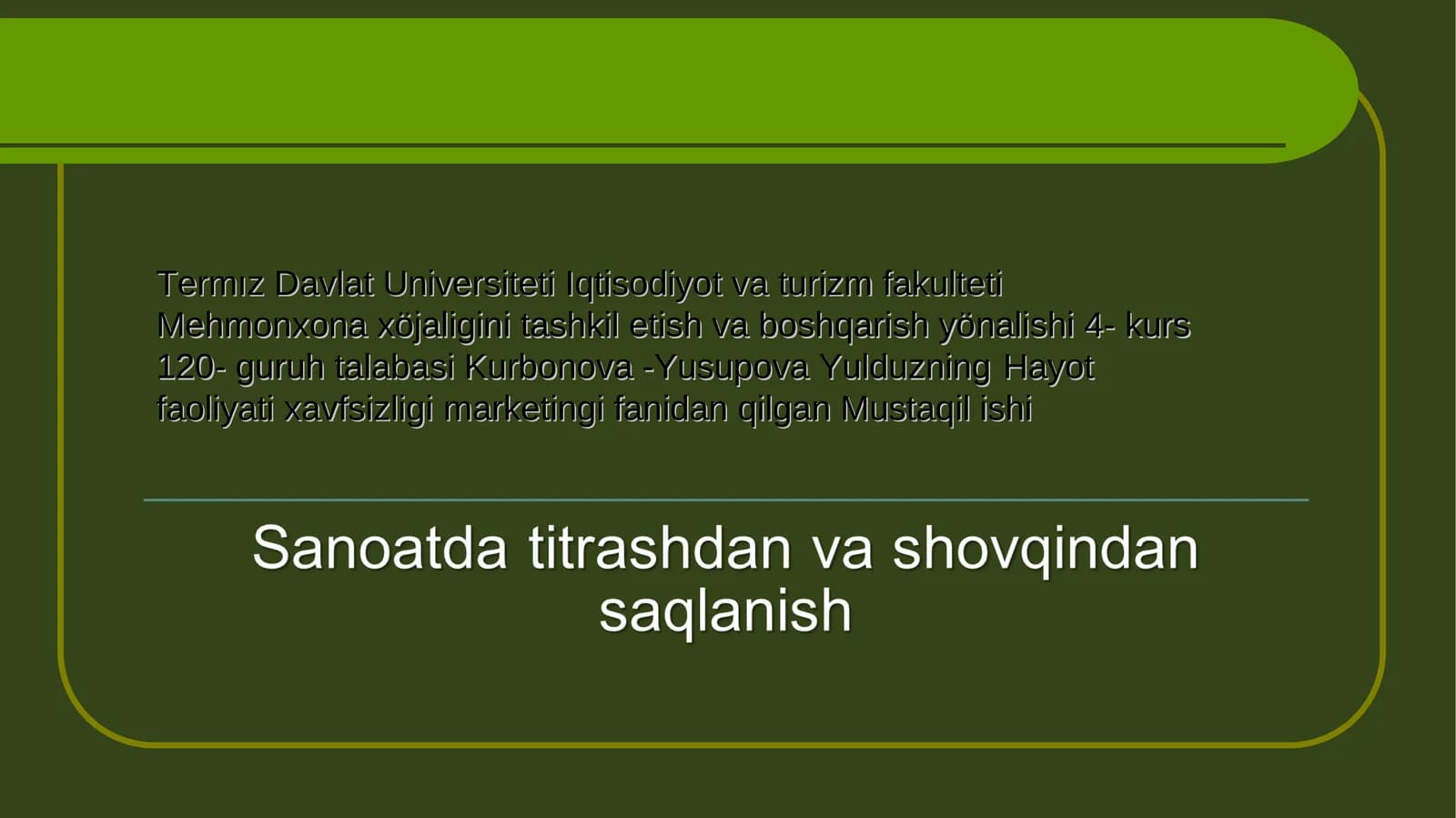 Termız Davlat Universiteti Iqtisodiyot va turizm fakulteti Mehmonxona xöjaligini tashkil etish va boshqarish yönalishi 4- kurs 120- guruh talabasi Kurbonova -Yusupova Yulduzning Hayot faoliyati xavfsizligi marketingi fanidan qilgan Mustaqil ishi

Sanoatda titrashdan va shovqindan saqlanish